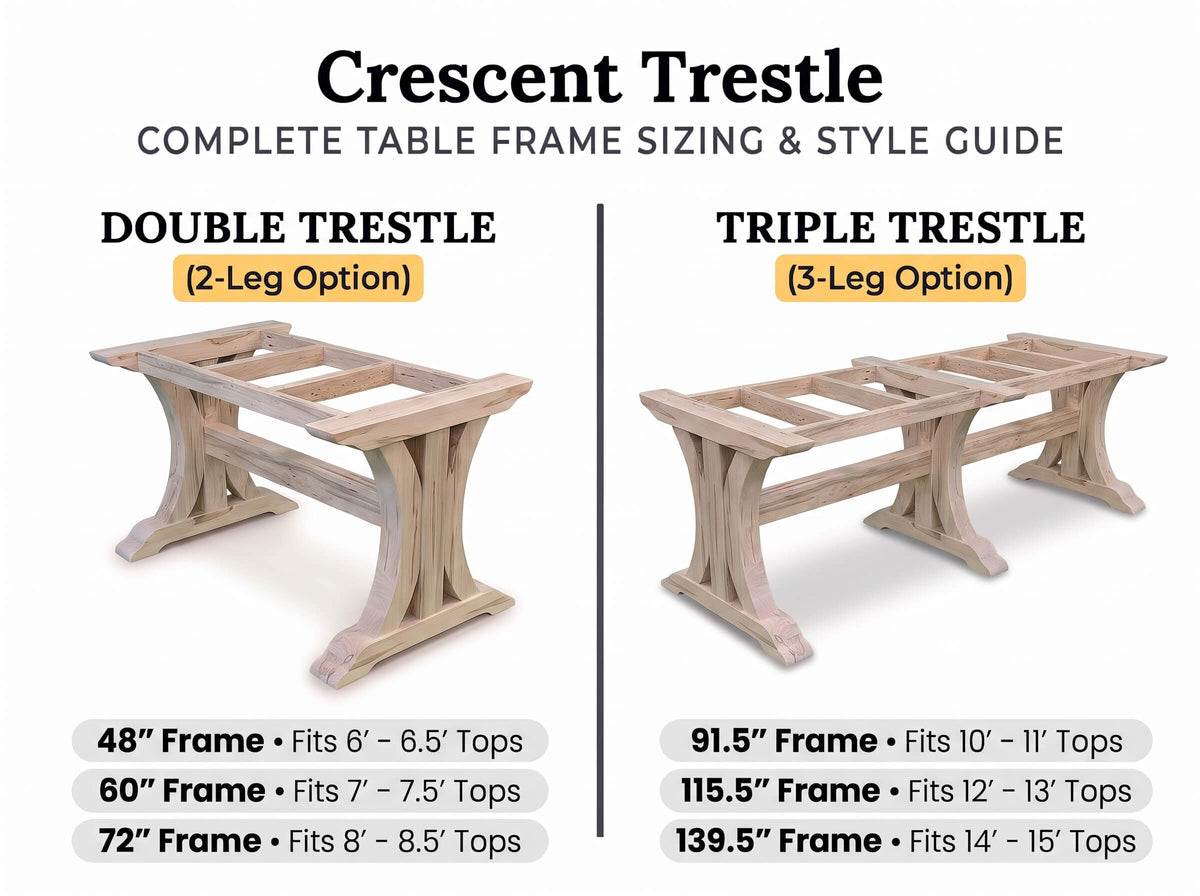 Crescent Trestle
COMPLETE TABLE FRAME SIZING & STYLE GUIDE

DOUBLE TRESTLE
(2-Leg Option)

48" Frame • Fits 6' - 6.5' Tops
60" Frame • Fits 7' - 7.5' Tops
72" Frame • Fits 8' - 8.5' Tops

TRIPLE TRESTLE
(3-Leg Option)

91.5" Frame • Fits 10' - 11' Tops
115.5" Frame • Fits 12' - 13' Tops
139.5" Frame • Fits 14' - 15' Tops